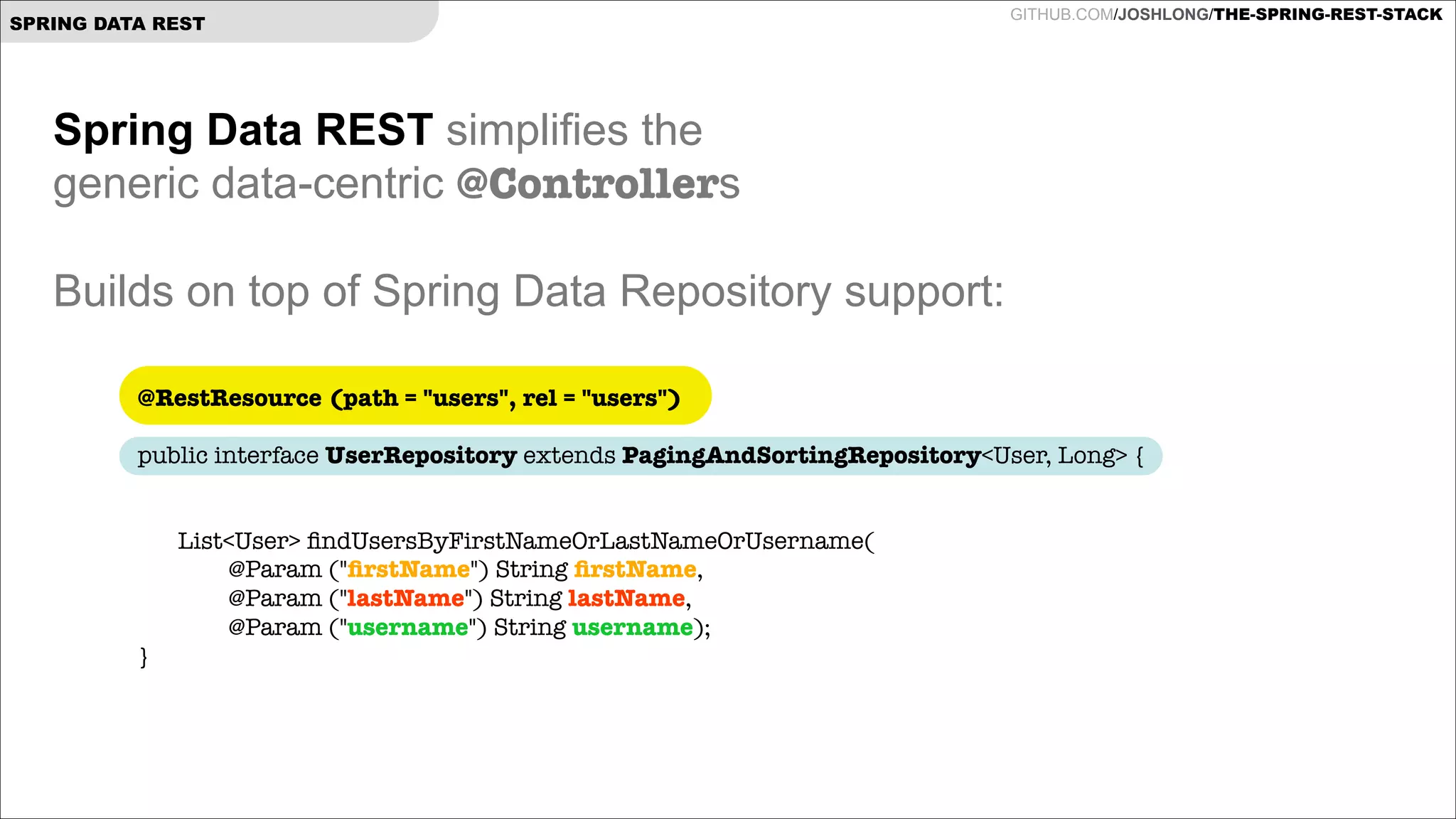 SPRING DATA REST

GITHUB.COM/JOSHLONG/THE-SPRING-REST-STACK

Spring Data REST simplifies the generic data-centric @Controllers

Builds on top of Spring Data Repository support:

@RestResource (path = "users", rel = "users")

public interface UserRepository extends PagingAndSortingRepository<User, Long> {

List<User> findUsersByFirstNameOrLastNameOrUsername(
@Param ("firstName") String firstName,
@Param ("lastName") String lastName,
@Param ("username") String username);
}